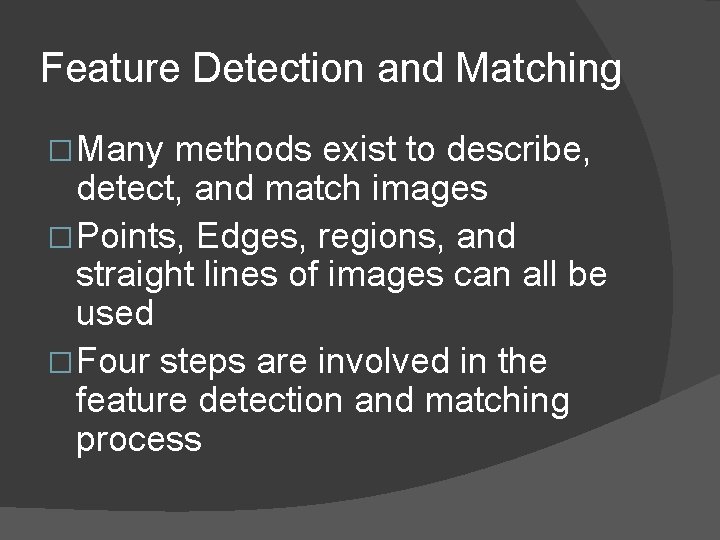 Feature Detection and Matching

□ Many methods exist to describe, detect, and match images

□ Points, Edges, regions, and straight lines of images can all be used

□ Four steps are involved in the feature detection and matching process